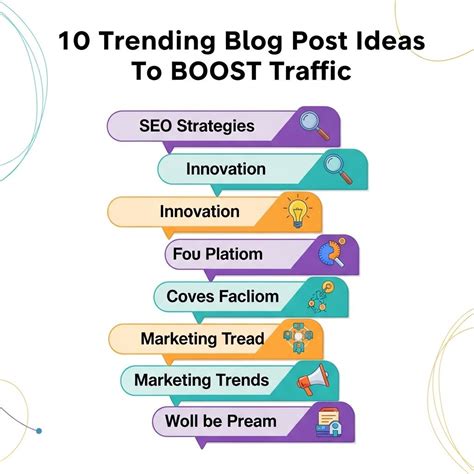 10 Trending Blog Post Ideas To BOOST Traffic

SEO Strategies

Innovation

Innovation

Fou Platiom

Coves Facliom

Marketing Tread

Marketing Trends

Woll be Pream